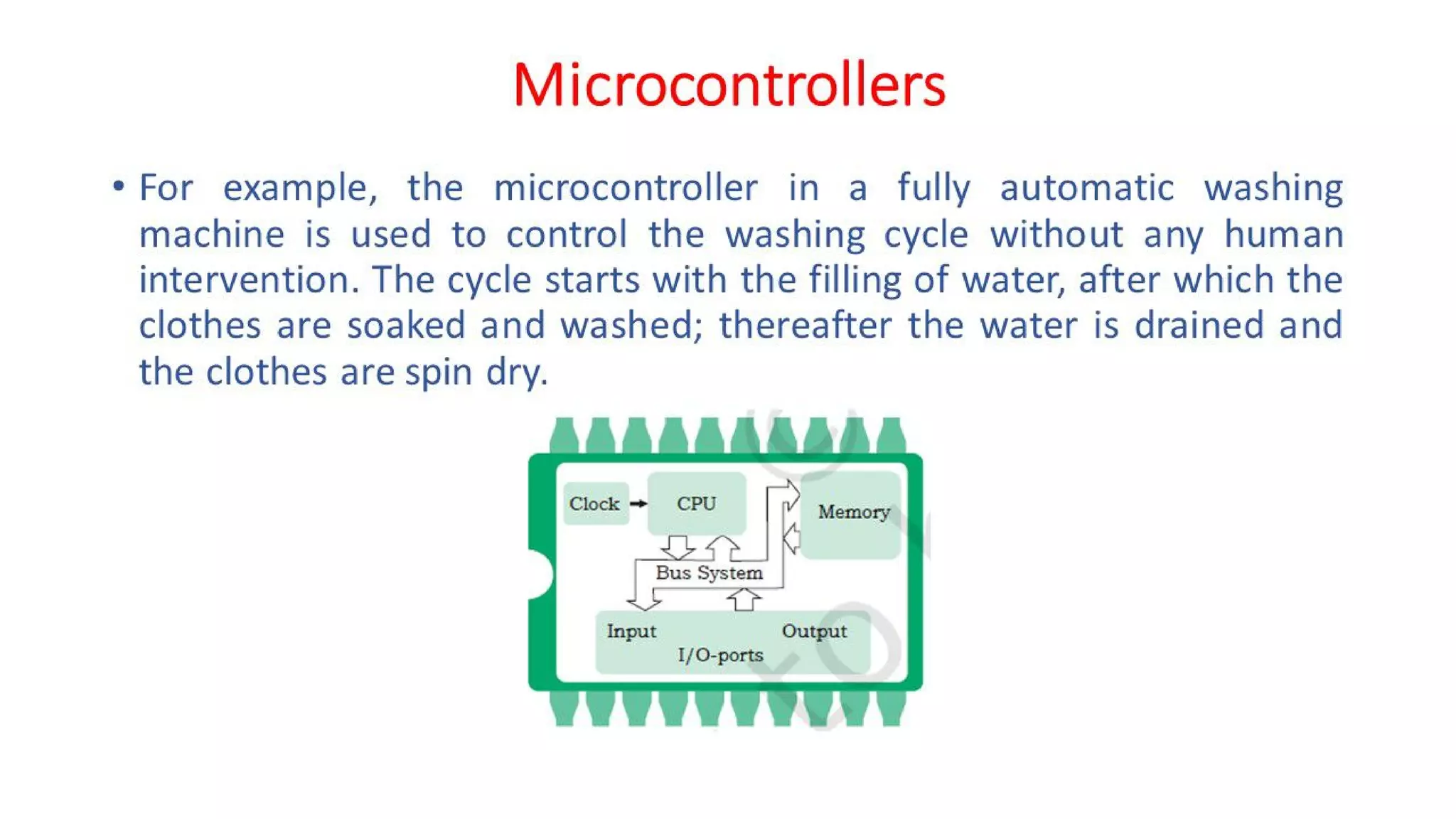 Microcontrollers

• For example, the microcontroller in a fully automatic washing machine is used to control the washing cycle without any human intervention. The cycle starts with the filling of water, after which the clothes are soaked and washed; thereafter the water is drained and the clothes are spin dry.

Clock
CPU
Memory
Bus System
Input
Output
I/O-ports